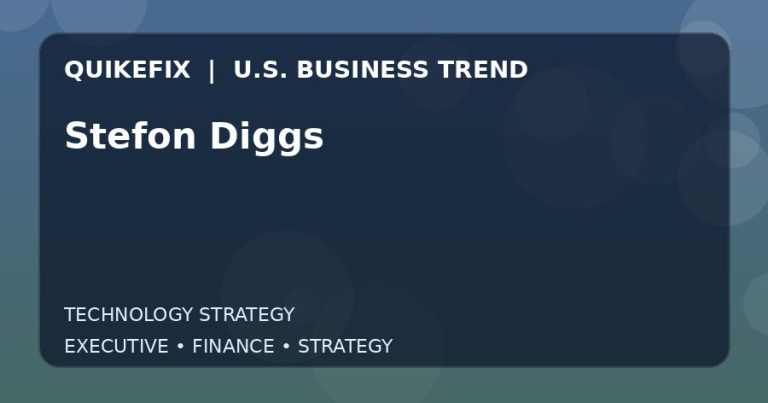 QUIKEFIX | U.S. BUSINESS TREND

Stefon Diggs

TECHNOLOGY STRATEGY

EXECUTIVE • FINANCE • STRATEGY